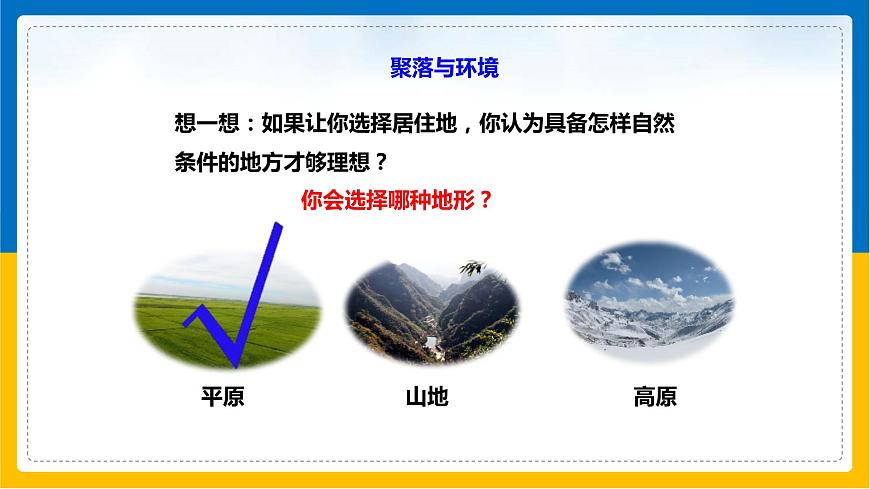 聚落与环境

想一想：如果让你选择居住地，你认为具备怎样自然条件的地方才够理想？

你会选择哪种地形？

平原

山地

高原